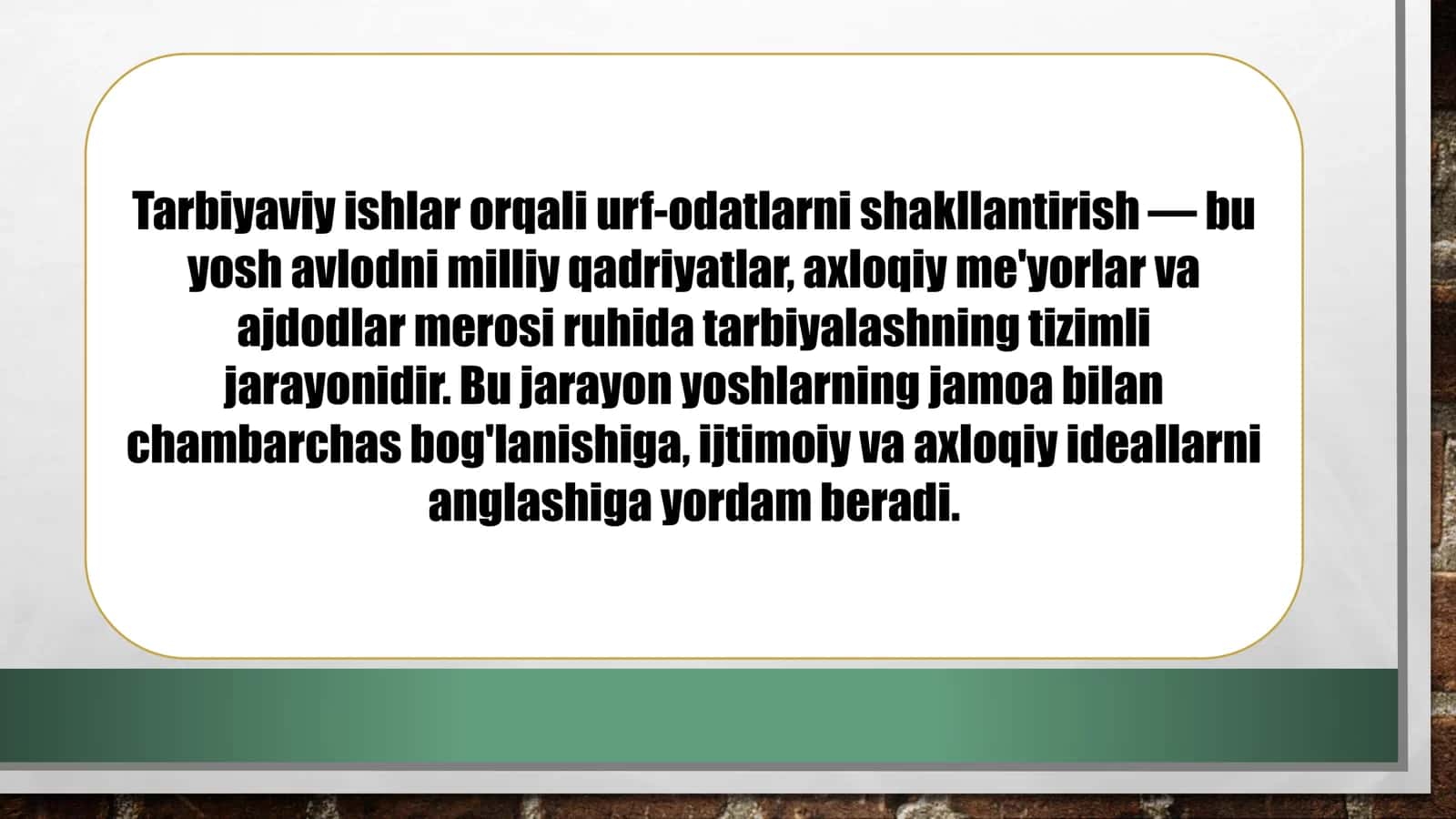 Tarbiyaviy ishlar orqali urf-odatlarni shakllantirish — bu yosh avlodni milliy qadriyatlar, axloqiy me'yorlar va ajdodlar merosi ruhida tarbiyalashning tizimli jarayonidir. Bu jarayon yoshlarning jamoa bilan chambarchas bog'lanishiga, ijtimoiy va axloqiy ideallarni anglashiga yordam beradi.